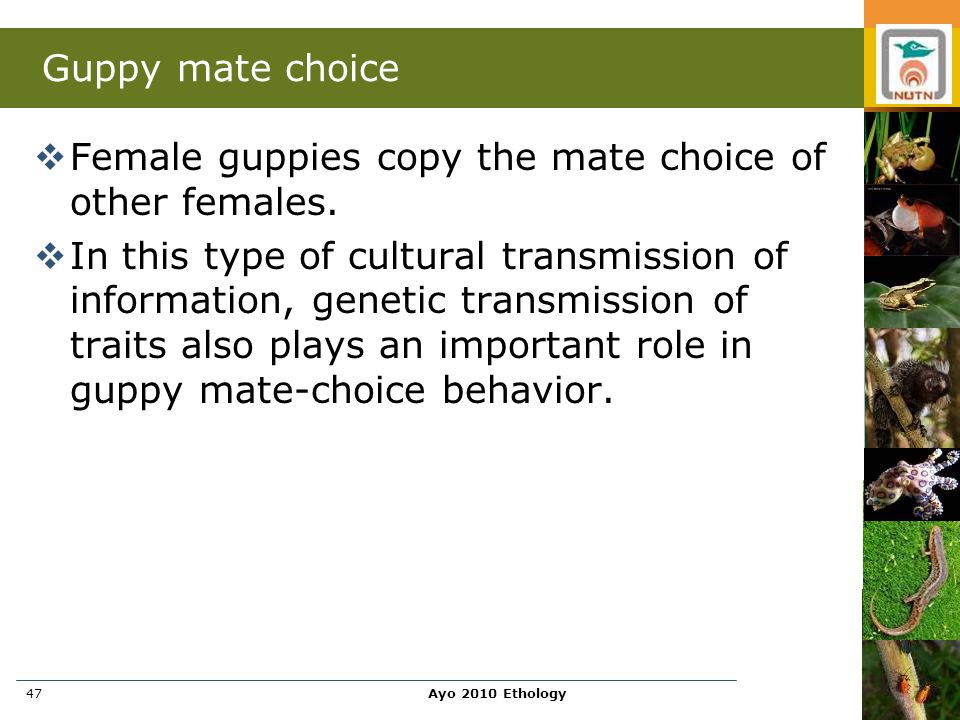 Guppy mate choice

NUTN

❖ Female guppies copy the mate choice of other females.

❖ In this type of cultural transmission of information, genetic transmission of traits also plays an important role in guppy mate-choice behavior.

47

Ayo 2010 Ethology